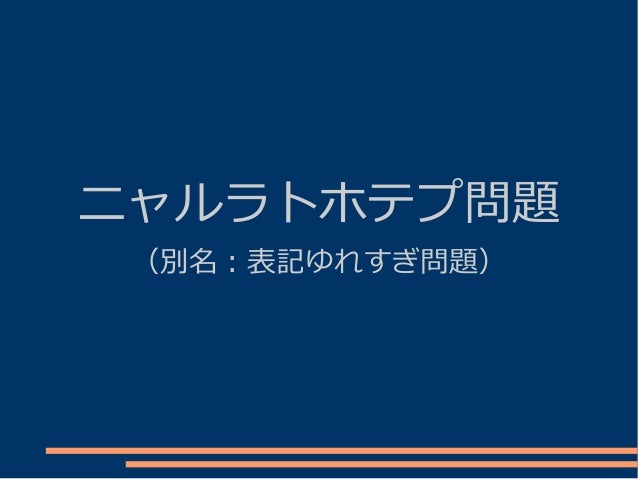 ニャルラトホテプ問題

（別名：表記ゆれすぎ問題）